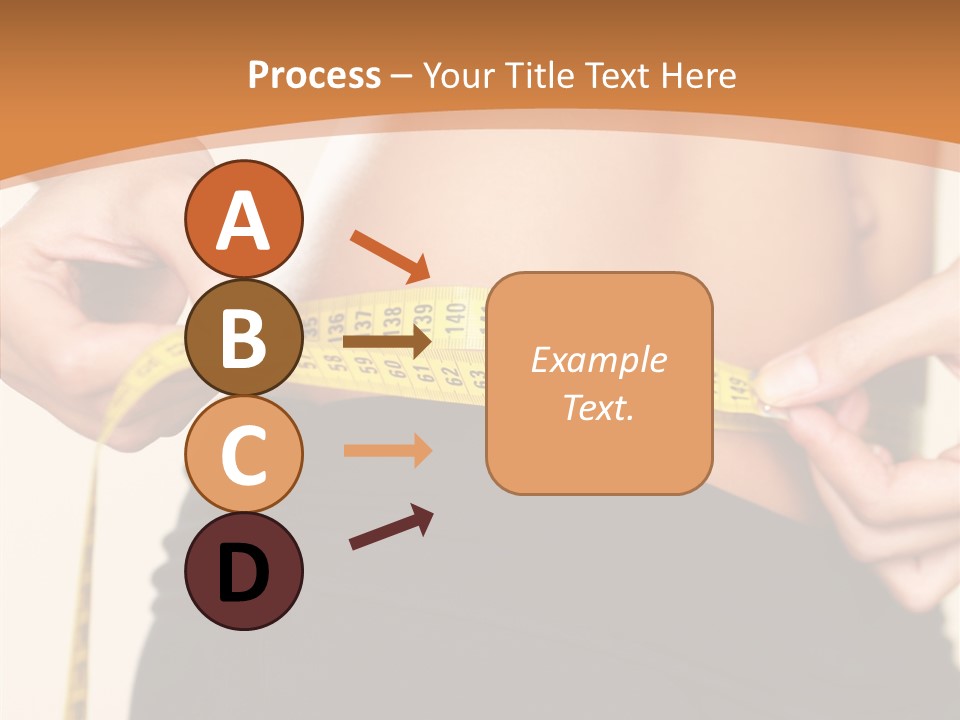 Process – Your Title Text Here

A

B

C

D

Example Text.